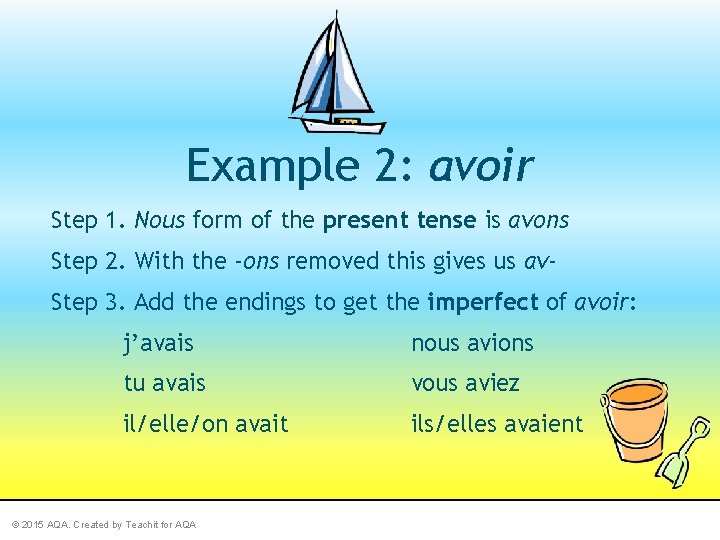 Example 2: avoir

Step 1. Nous form of the present tense is avons

Step 2. With the -ons removed this gives us av-

Step 3. Add the endings to get the imperfect of avoir:

j'avais
tu avais
il/elle/on avait

nous avions
vous aviez
ils/elles avaient

© 2015 AQA. Created by Teachit for AQA